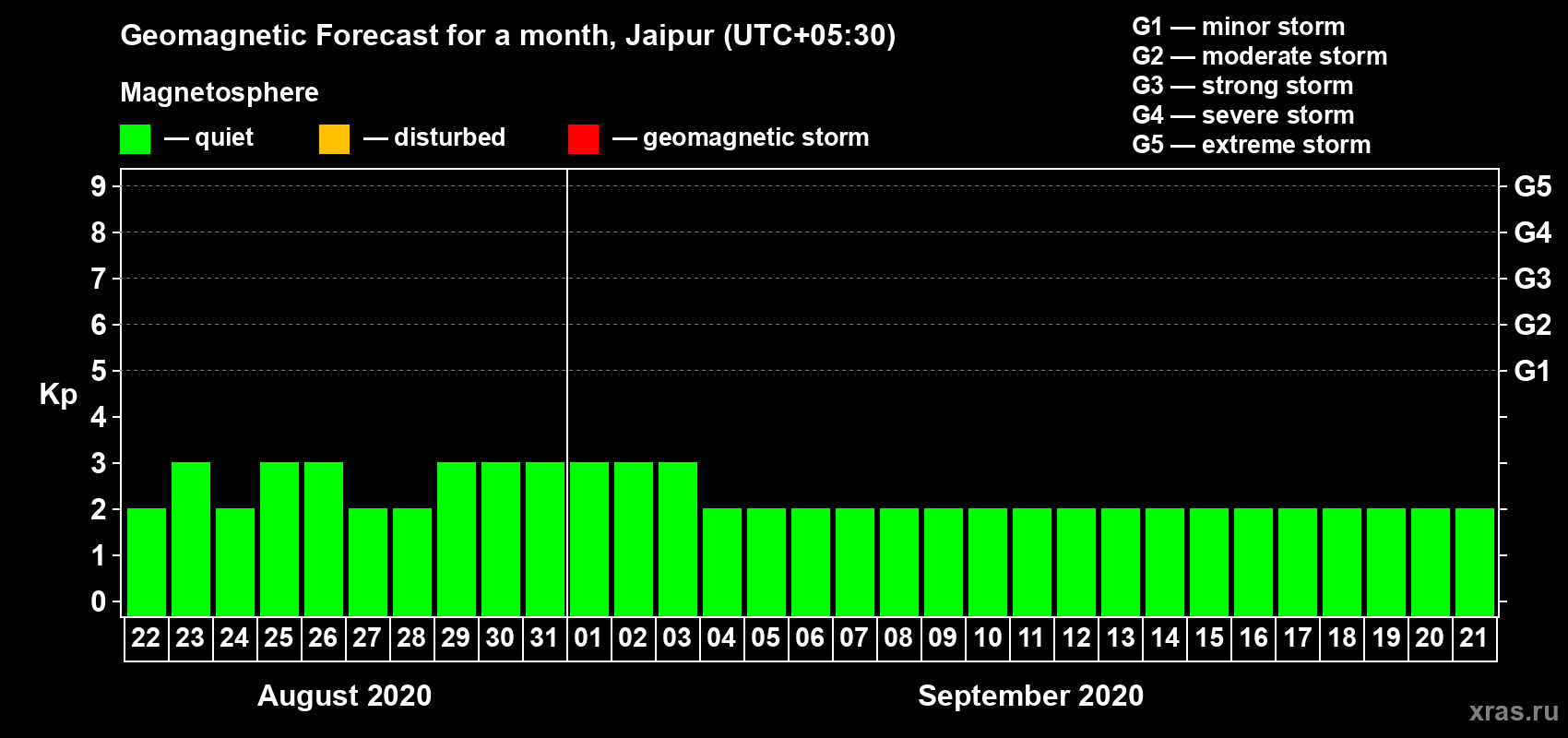 Geomagnetic Forecast for a month, Jaipur (UTC+05:30)

Magnetosphere

— quiet — disturbed — geomagnetic storm

G1 — minor storm
G2 — moderate storm
G3 — strong storm
G4 — severe storm
G5 — extreme storm

Kp

9 8 7 6 5 4 3 2 1 0

G5 G4 G3 G2 G1

22 23 24 25 26 27 28 29 30 31 01 02 03 04 05 06 07 08 09 10 11 12 13 14 15 16 17 18 19 20 21

August 2020

September 2020

xras.ru